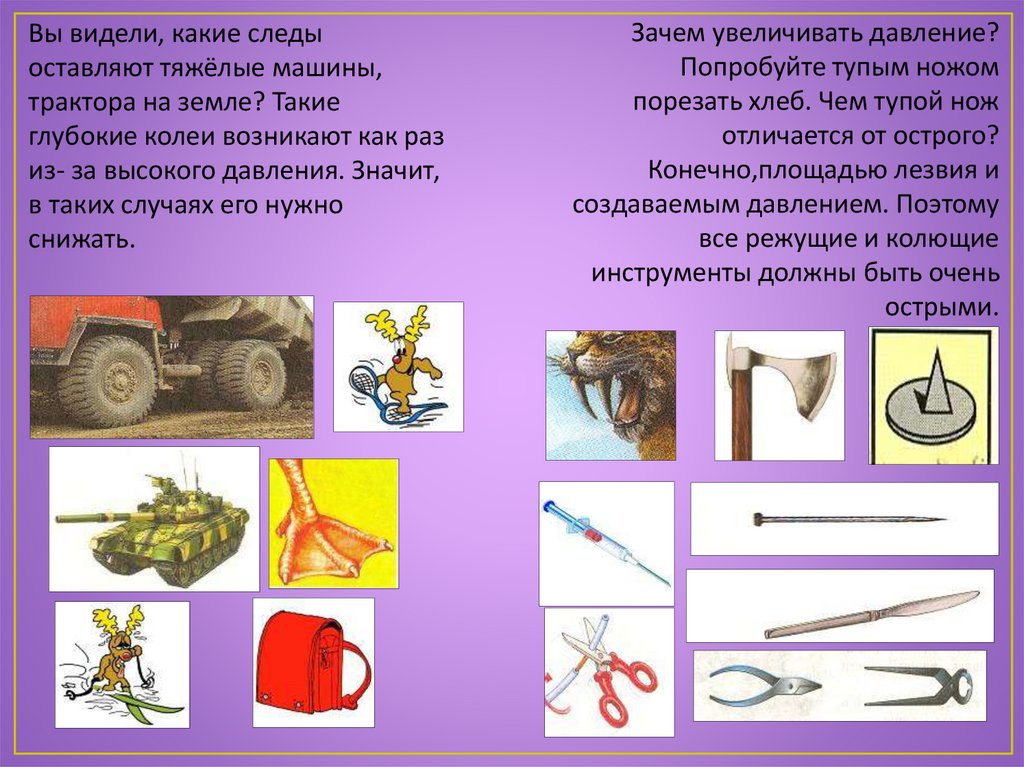 Вы видели, какие следы оставляют тяжёлые машины, трактора на земле? Такие глубокие колеи возникают как раз из- за высокого давления. Значит, в таких случаях его нужно снижать.

Зачем увеличивать давление? Попробуйте тупым ножом порезать хлеб. Чем тупой нож отличается от острого? Конечно,площадью лезвия и создаваемым давлением. Поэтому все режущие и колющие инструменты должны быть очень острыми.